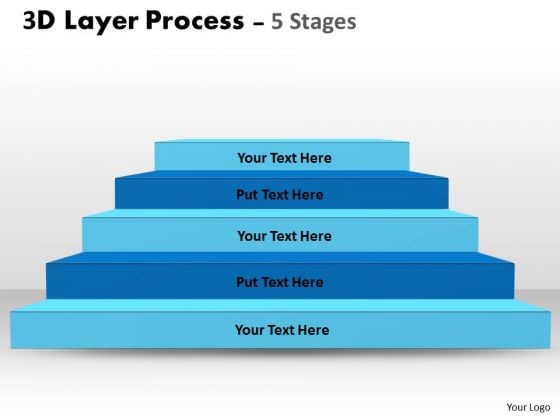 3D Layer Process – 5 Stages

Your Text Here

Put Text Here

Your Text Here

Put Text Here

Your Text Here

Your Logo